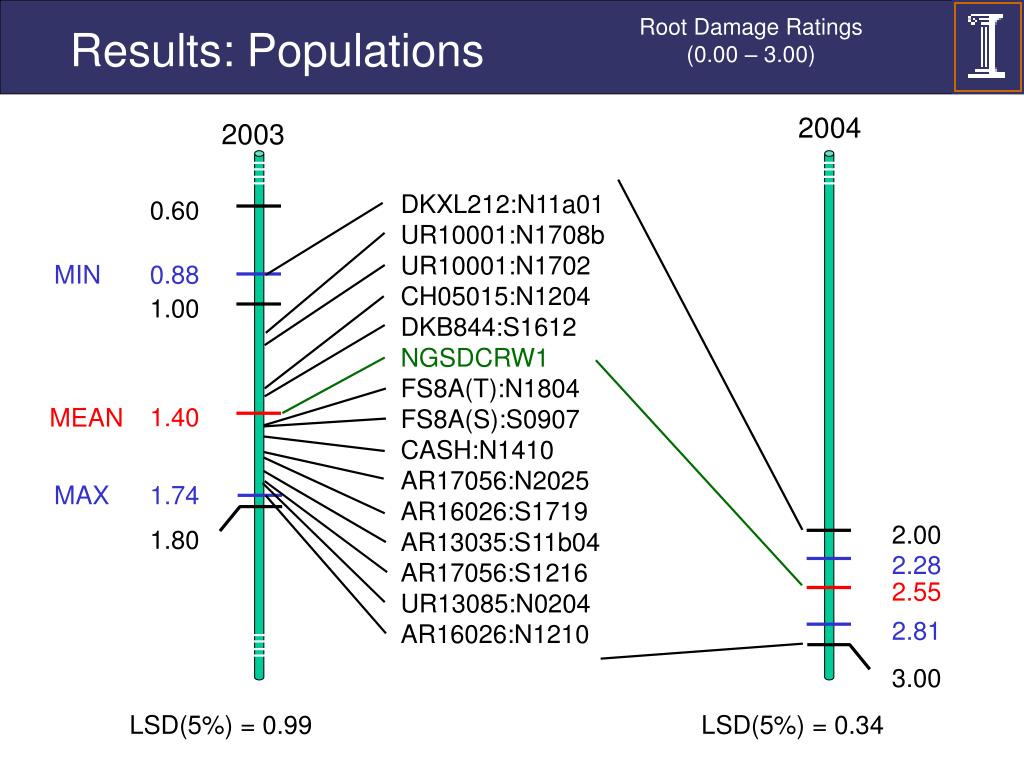 Results: Populations

Root Damage Ratings
(0.00 – 3.00)

2003

0.60
MIN 0.88
1.00
MEAN 1.40
MAX 1.74
1.80

DKXL212:N11a01
UR10001:N1708b
UR10001:N1702
CH05015:N1204
DKB844:S1612
NGSDCRW1
FS8A(T):N1804
FS8A(S):S0907
CASH:N1410
AR17056:N2025
AR16026:S1719
AR13035:S11b04
AR17056:S1216
UR13085:N0204
AR16026:N1210

2004

2.00
2.28
2.55
2.81
3.00

LSD(5%) = 0.99

LSD(5%) = 0.34